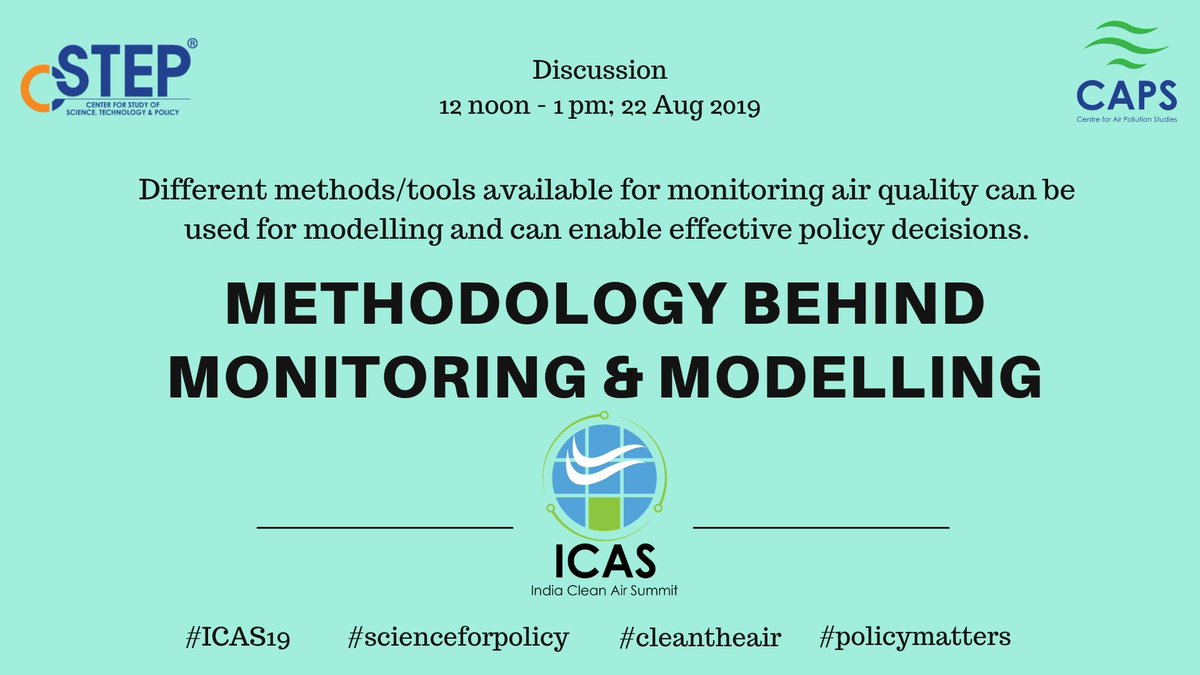 CSTEP®
CENTER FOR STUDY OF SCIENCE, TECHNOLOGY & POLICY

Discussion
12 noon - 1 pm; 22 Aug 2019

CAPS
Centre for Air Pollution Studies

Different methods/tools available for monitoring air quality can be used for modelling and can enable effective policy decisions.

METHODOLOGY BEHIND MONITORING & MODELLING

ICAS
India Clean Air Summit

#ICAS19 #scienceforpolicy #cleantheair #policymatters